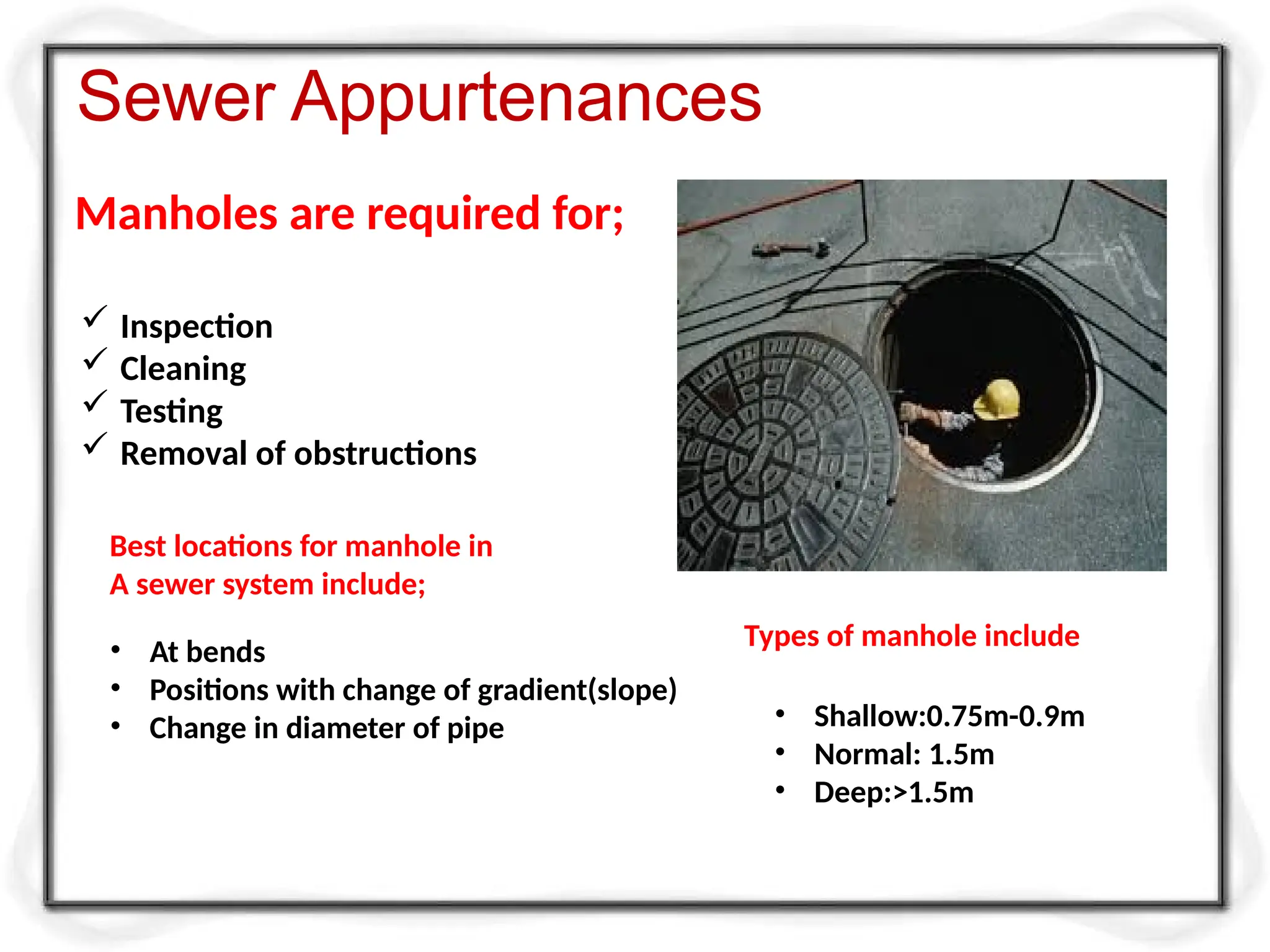 Sewer Appurtenances

Manholes are required for;

✓ Inspection
✓ Cleaning
✓ Testing
✓ Removal of obstructions

Best locations for manhole in
A sewer system include;

• At bends
• Positions with change of gradient(slope)
• Change in diameter of pipe

Types of manhole include

• Shallow:0.75m-0.9m
• Normal: 1.5m
• Deep:>1.5m